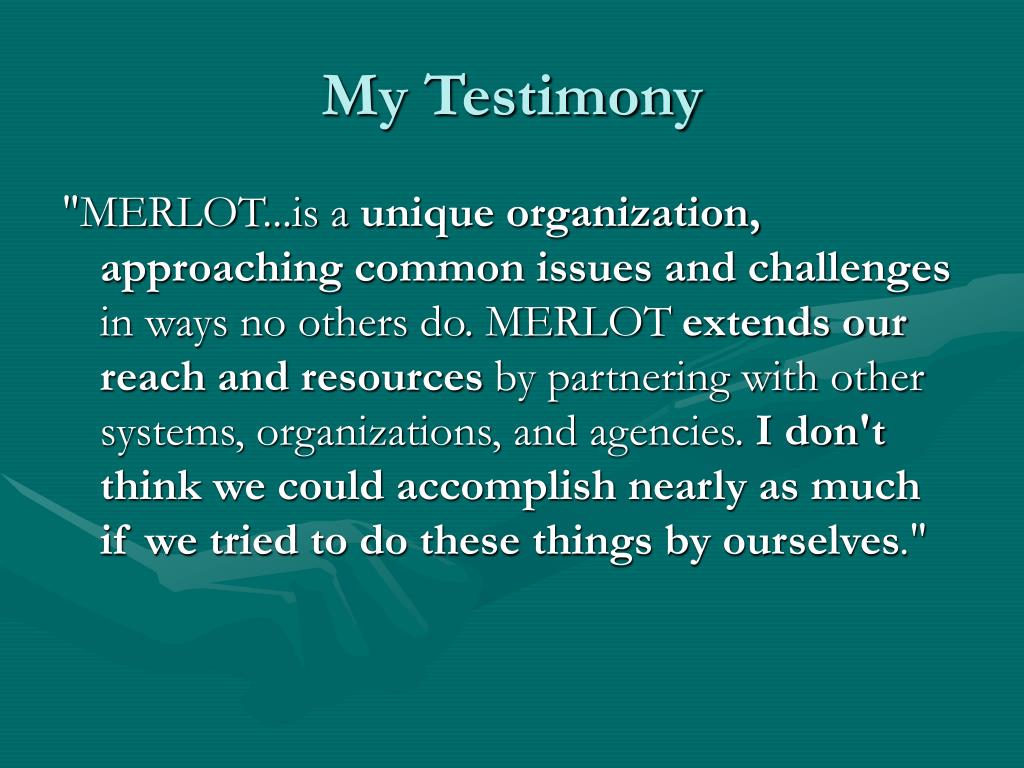 My Testimony

"MERLOT...is a unique organization, approaching common issues and challenges in ways no others do. MERLOT extends our reach and resources by partnering with other systems, organizations, and agencies. I don't think we could accomplish nearly as much if we tried to do these things by ourselves."